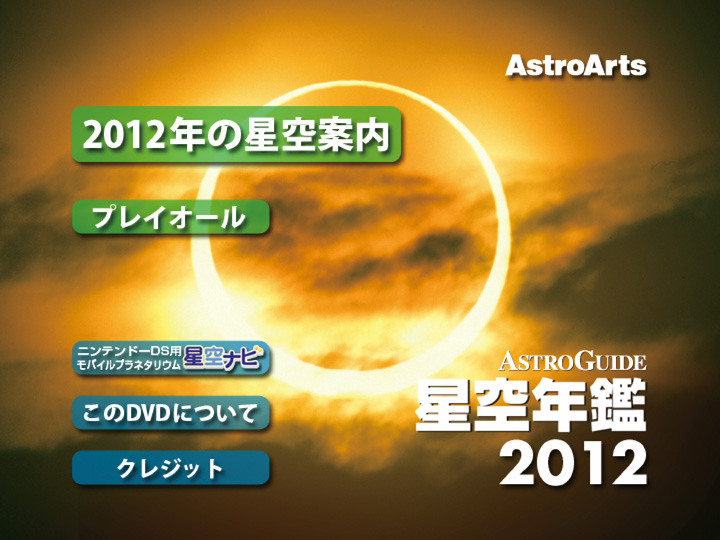 AstroArts

2012年の星空案内

プレイオール

ニンテンドーDS用
モバイルプラネタリウム 星空ナビ

このDVDについて

クレジット

ASTROGUIDE
星空年鑑
2012